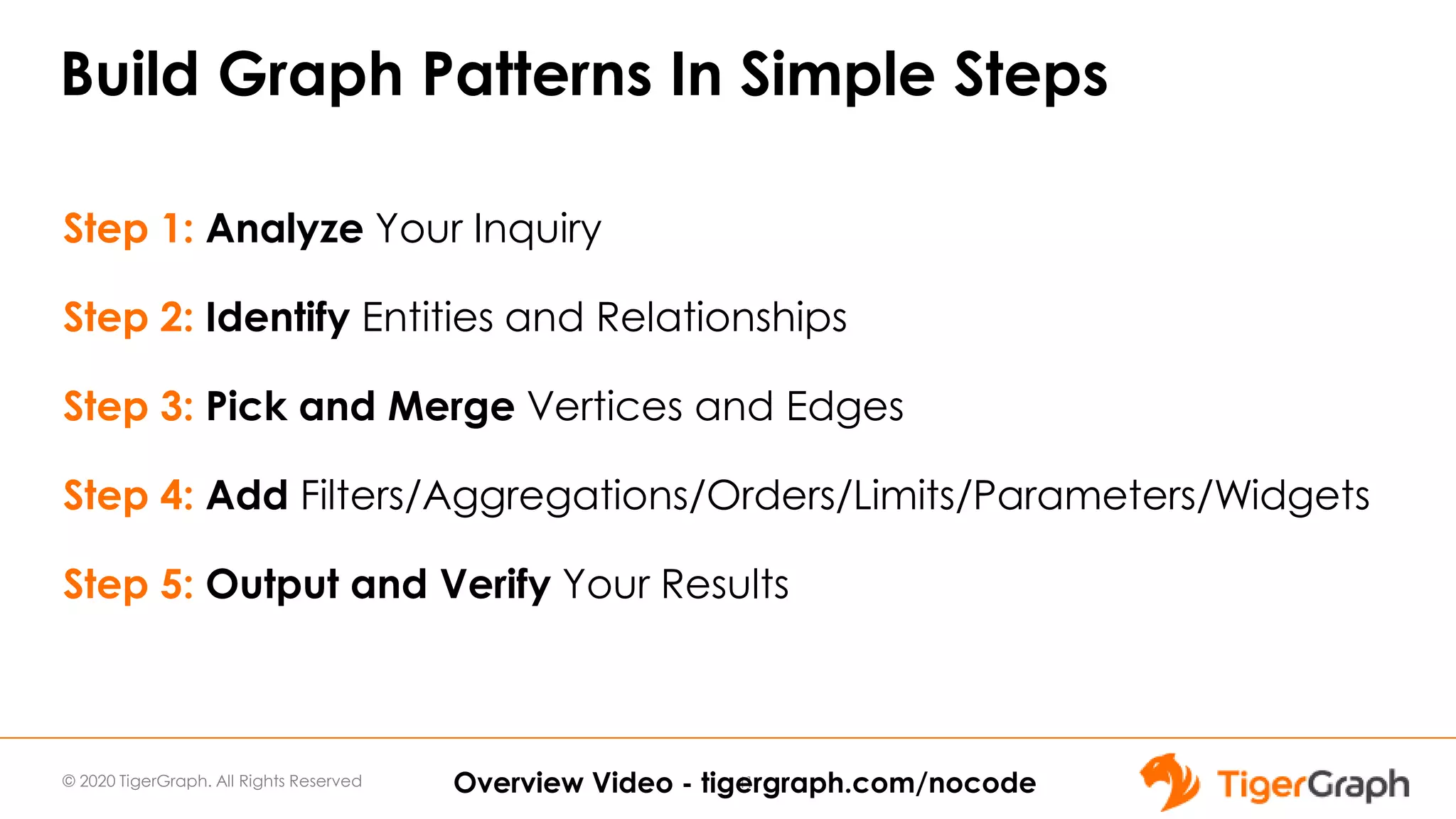 Build Graph Patterns In Simple Steps

Step 1: Analyze Your Inquiry

Step 2: Identify Entities and Relationships

Step 3: Pick and Merge Vertices and Edges

Step 4: Add Filters/Aggregations/Orders/Limits/Parameters/Widgets

Step 5: Output and Verify Your Results

© 2020 TigerGraph. All Rights Reserved

Overview Video - tigergraph.com/nocode

TigerGraph